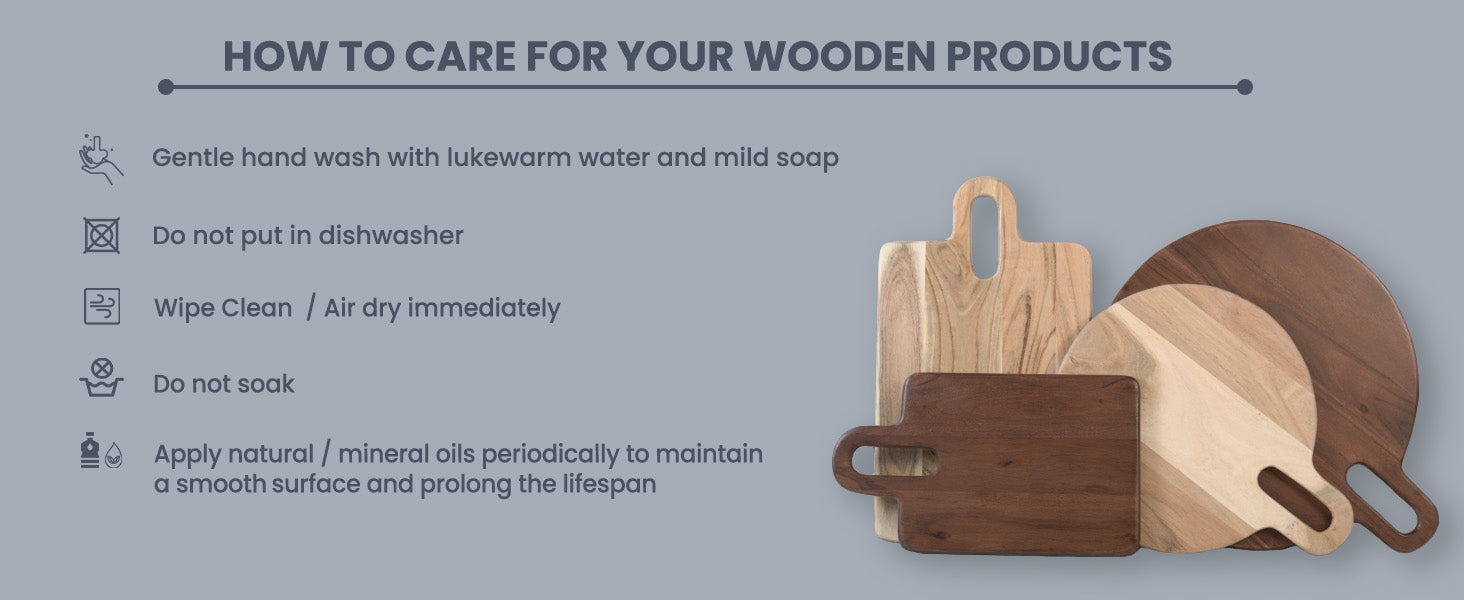 HOW TO CARE FOR YOUR WOODEN PRODUCTS

Gentle hand wash with lukewarm water and mild soap

Do not put in dishwasher

Wipe Clean / Air dry immediately

Do not soak

Apply natural / mineral oils periodically to maintain a smooth surface and prolong the lifespan